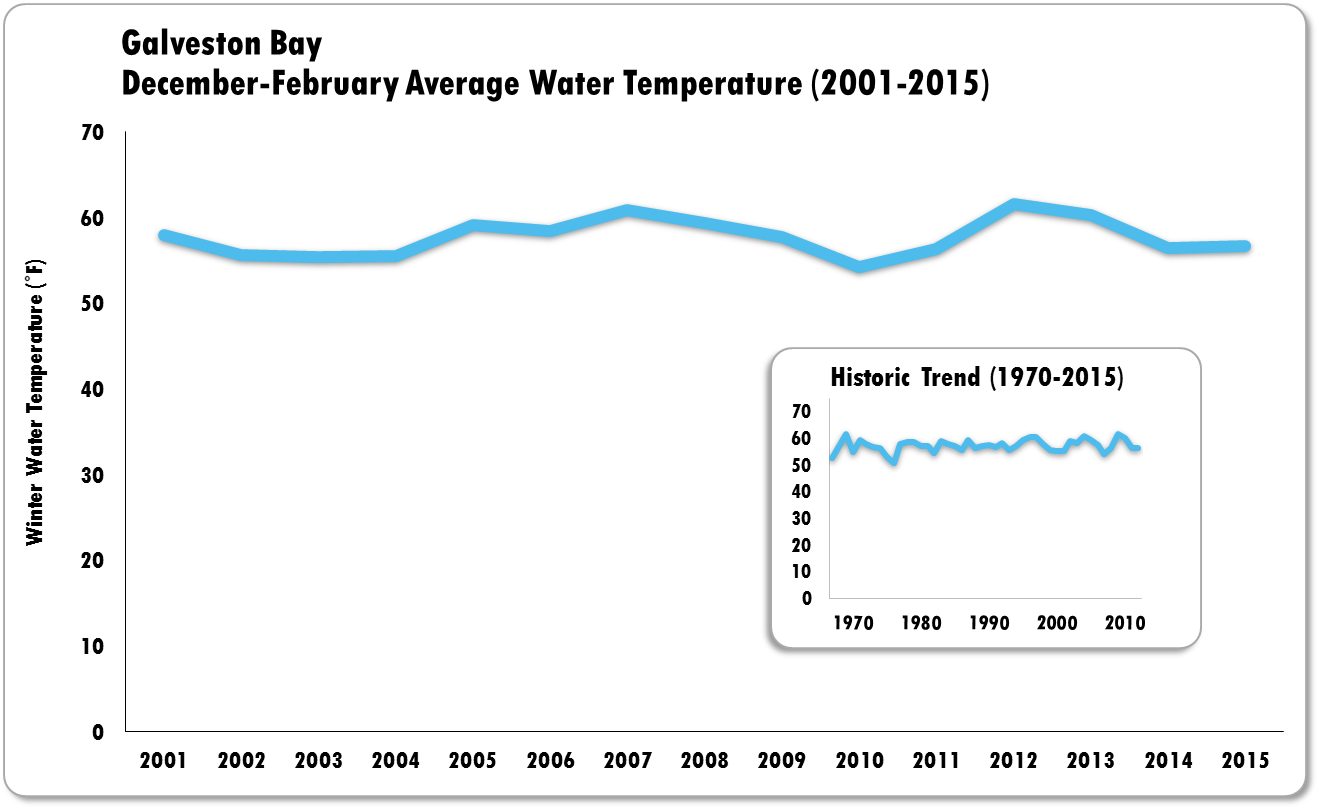 Galveston Bay
December-February Average Water Temperature (2001-2015)

Winter Water Temperature (°F)

70
60
50
40
30
20
10
0

2001 2002 2003 2004 2005 2006 2007 2008 2009 2010 2011 2012 2013 2014 2015

Historic Trend (1970-2015)

70
60
50
40
30
20
10
0

1970 1980 1990 2000 2010